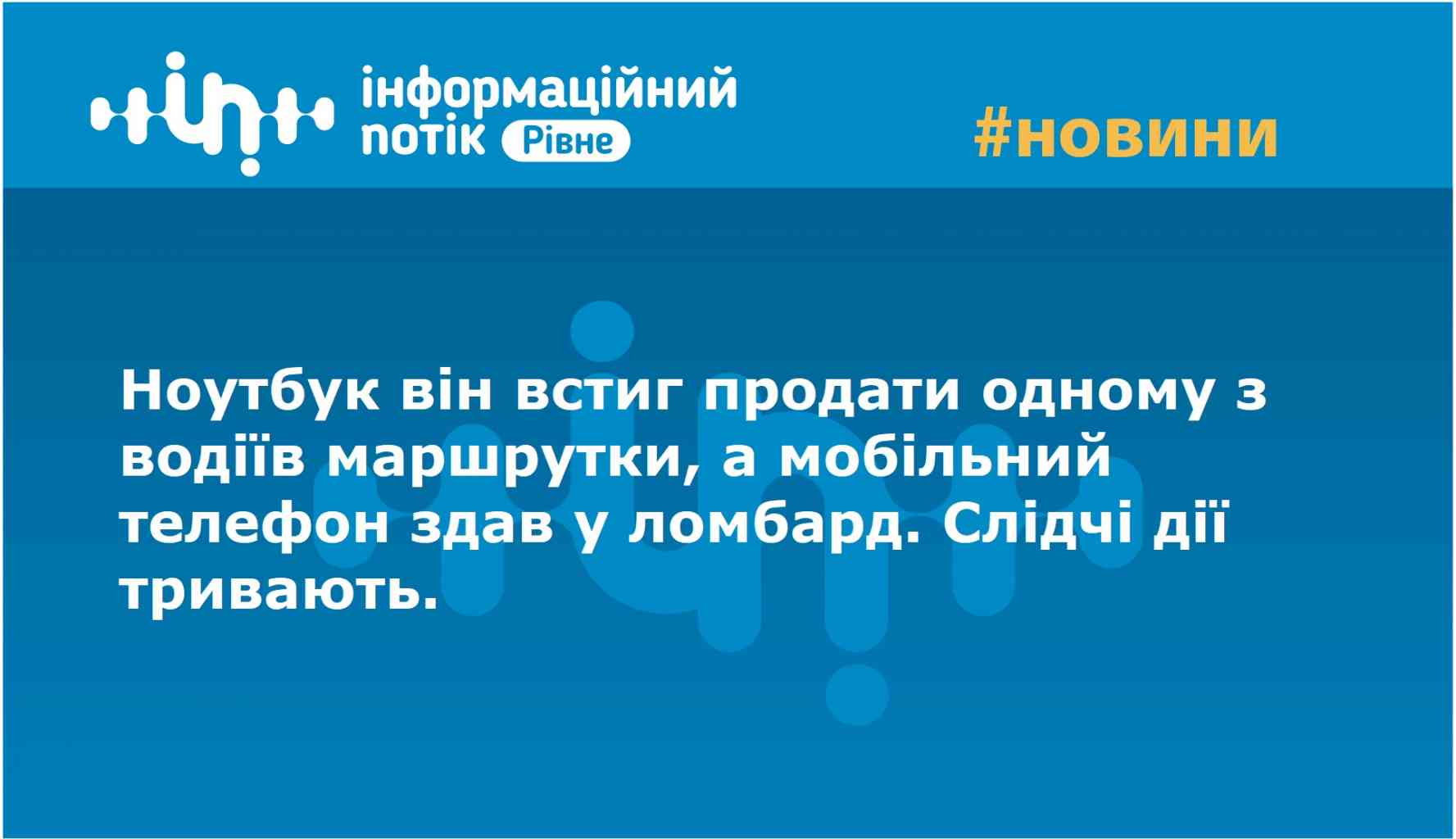 інформаційний потік Рівне

#новини

Ноутбук він встиг продати одному з водіїв маршрутки, а мобільний телефон здав у ломбард. Слідчі дії тривають.